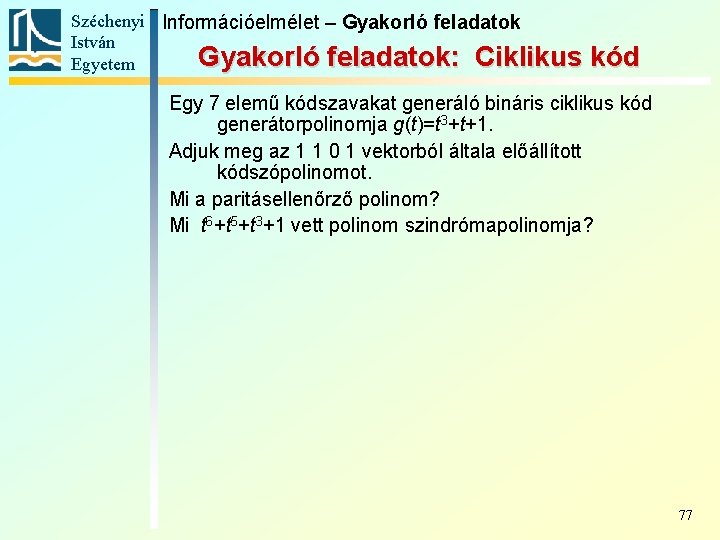 Széchenyi István Egyetem

Információelmélet – Gyakorló feladatok

Gyakorló feladatok: Ciklikus kód

Egy 7 elemű kódszavakat generáló bináris ciklikus kód generátorpolinomja $g(t)=t^3+t+1$.

Adjuk meg az 1 1 0 1 vektorból általa előállított kódszópolinomot.

Mi a paritásellenőrző polinom?

Mi $t^6+t^5+t^3+1$ vett polinom szindrómapolinomja?

77